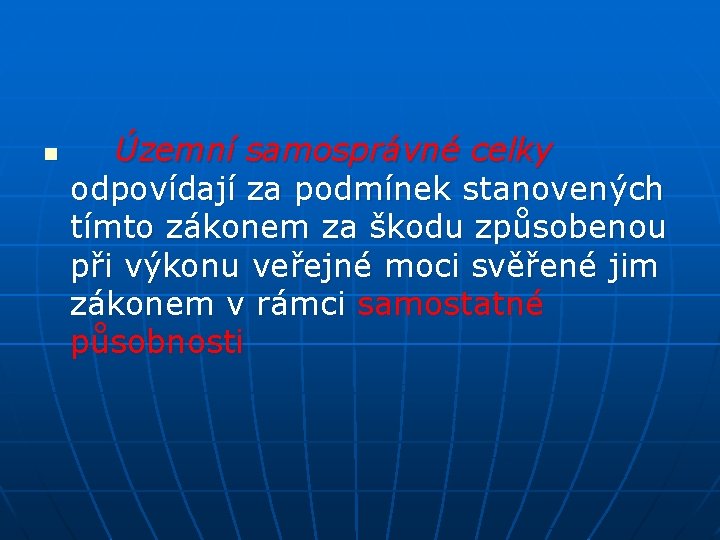 Územní samosprávné celky odpovídají za podmínek stanovených tímto zákonem za škodu způsobenou při výkonu veřejné moci svěřené jim zákonem v rámci samostatné působnosti